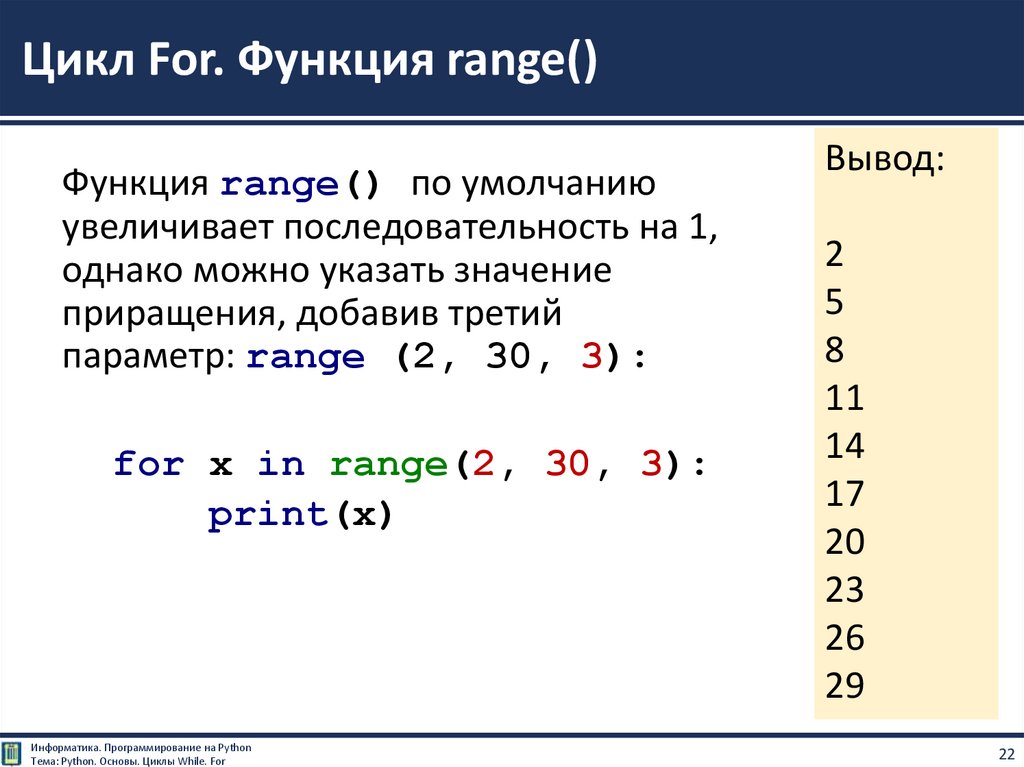 Цикл For. Функция range()

Функция range() по умолчанию увеличивает последовательность на 1, однако можно указать значение приращения, добавив третий параметр: range (2, 30, 3):

for x in range(2, 30, 3):
    print(x)

Вывод:

2
5
8
11
14
17
20
23
26
29

Информатика. Программирование на Python
Тема: Python. Основы. Циклы While. For

22